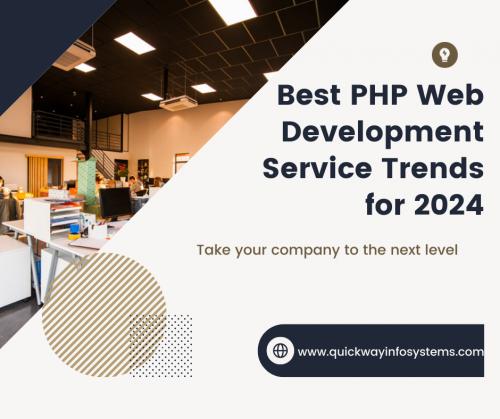 Best PHP Web Development Service Trends for 2024

Take your company to the next level

www.quickwayinfosystems.com